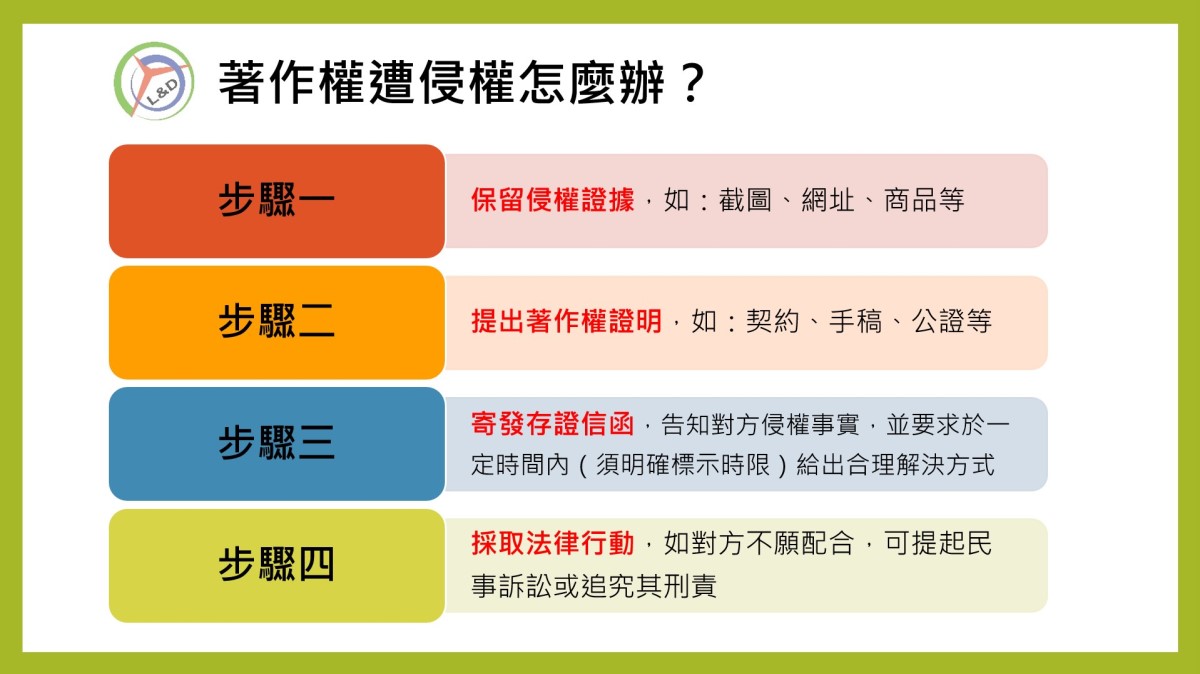 L&D

著作權遭侵權怎麼辦？

步驟一

保留侵權證據，如：截圖、網址、商品等

步驟二

提出著作權證明，如：契約、手稿、公證等

步驟三

寄發存證信函，告知對方侵權事實，並要求於一定時間內（須明確標示時限）給出合理解決方式

步驟四

採取法律行動，如對方不願配合，可提起民事訴訟或追究其刑責